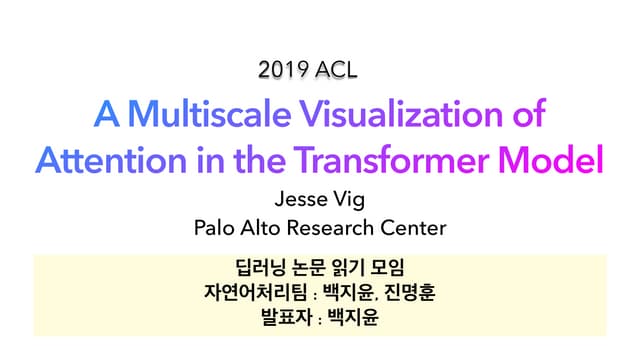 2019 ACL

A Multiscale Visualization of Attention in the Transformer Model

Jesse Vig
Palo Alto Research Center

딥러닝 논문 읽기 모임
자연어처리팀 : 백지윤, 진명훈
발표자 : 백지윤